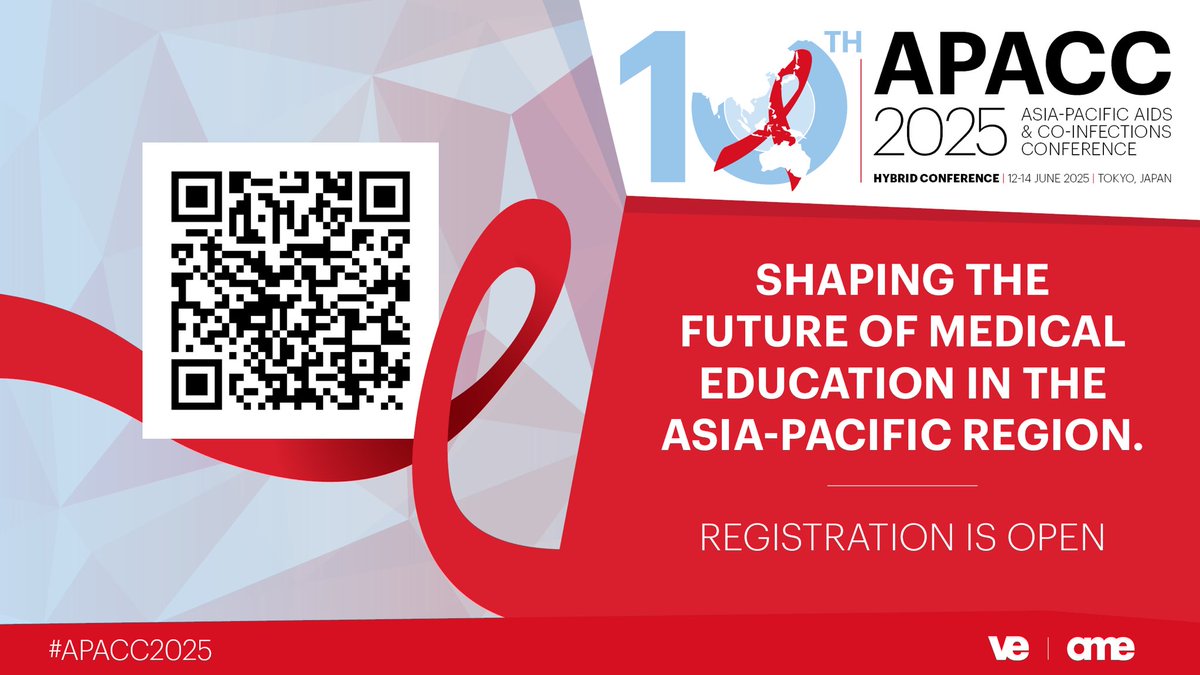 10TH APACC 2025 ASIA-PACIFIC AIDS & CO-INFECTIONS CONFERENCE

HYBRID CONFERENCE | 12-14 JUNE 2025 | TOKYO, JAPAN

SHAPING THE FUTURE OF MEDICAL EDUCATION IN THE ASIA-PACIFIC REGION.

REGISTRATION IS OPEN

#APACC2025

ve | ame